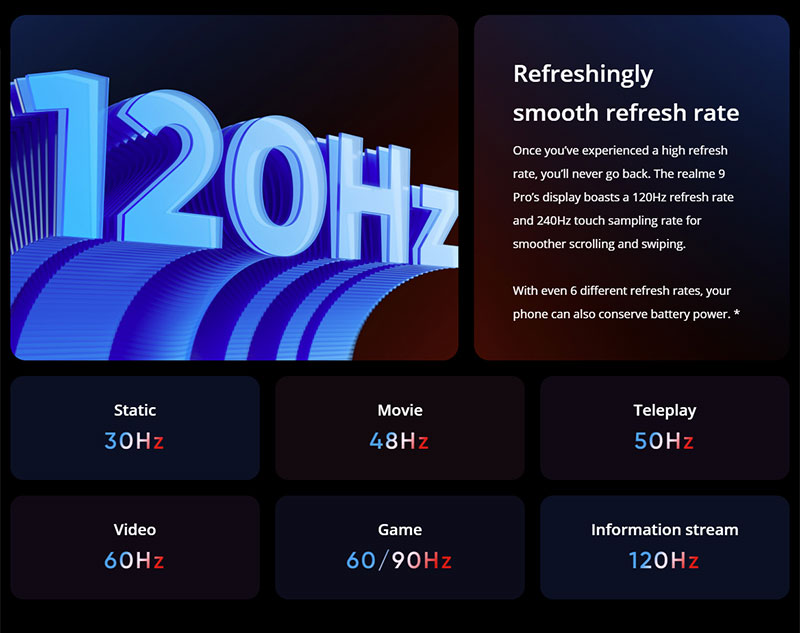 120Hz

Refreshingly smooth refresh rate

Once you've experienced a high refresh rate, you'll never go back. The realme 9 Pro's display boasts a 120Hz refresh rate and 240Hz touch sampling rate for smoother scrolling and swiping.

With even 6 different refresh rates, your phone can also conserve battery power. *

Static
30Hz

Movie
48Hz

Teleplay
50Hz

Video
60Hz

Game
60/90Hz

Information stream
120Hz